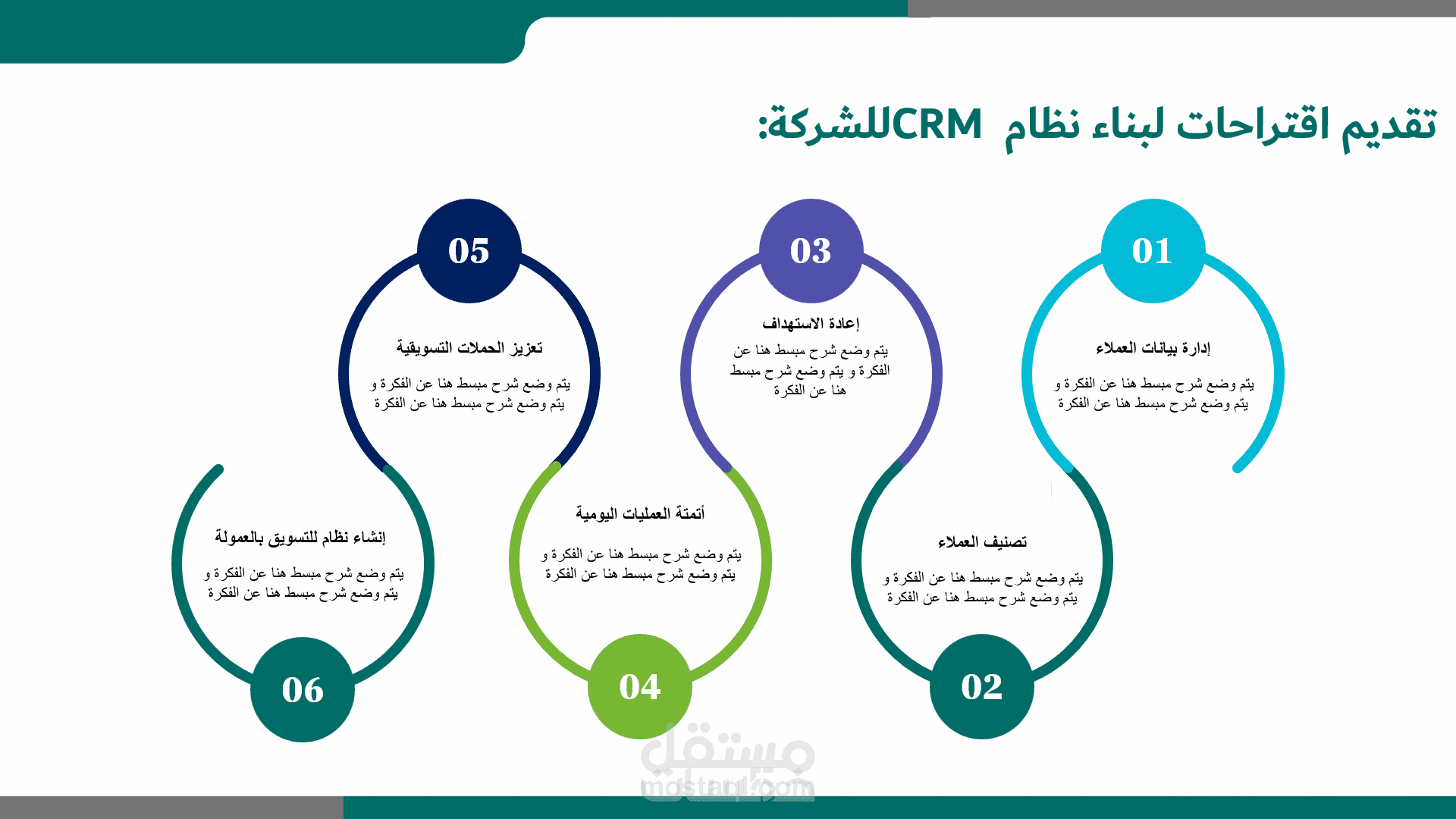 تقديم اقتراحات لبناء نظام CRMللشركة:

01
إدارة بيانات العملاء
يتم وضع شرح مبسط هنا عن الفكرة و يتم وضع شرح مبسط هنا عن الفكرة

02
تصنيف العملاء
يتم وضع شرح مبسط هنا عن الفكرة و يتم وضع شرح مبسط هنا عن الفكرة

03
إعادة الاستهداف
يتم وضع شرح مبسط هنا عن الفكرة و يتم وضع شرح مبسط هنا عن الفكرة

04
أتمتة العمليات اليومية
يتم وضع شرح مبسط هنا عن الفكرة و يتم وضع شرح مبسط هنا عن الفكرة

05
تعزيز الحملات التسويقية
يتم وضع شرح مبسط هنا عن الفكرة و يتم وضع شرح مبسط هنا عن الفكرة

06
إنشاء نظام للتسويق بالعمولة
يتم وضع شرح مبسط هنا عن الفكرة و يتم وضع شرح مبسط هنا عن الفكرة

مستقل
mostaql.com